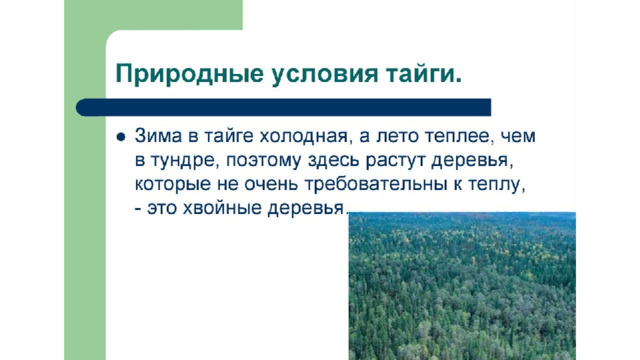 Природные условия тайги.

● Зима в тайге холодная, а лето теплее, чем в тундре, поэтому здесь растут деревья, которые не очень требовательны к теплу, - это хвойные деревья.